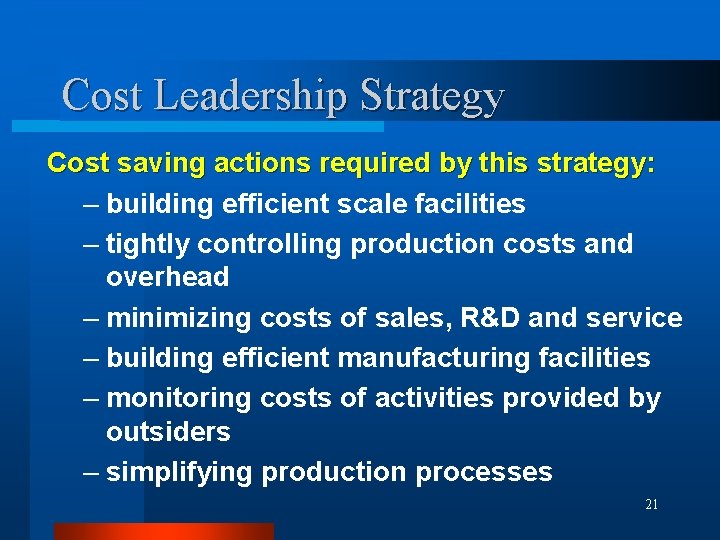 Cost Leadership Strategy

Cost saving actions required by this strategy:

– building efficient scale facilities
– tightly controlling production costs and overhead
– minimizing costs of sales, R&D and service
– building efficient manufacturing facilities
– monitoring costs of activities provided by outsiders
– simplifying production processes

21